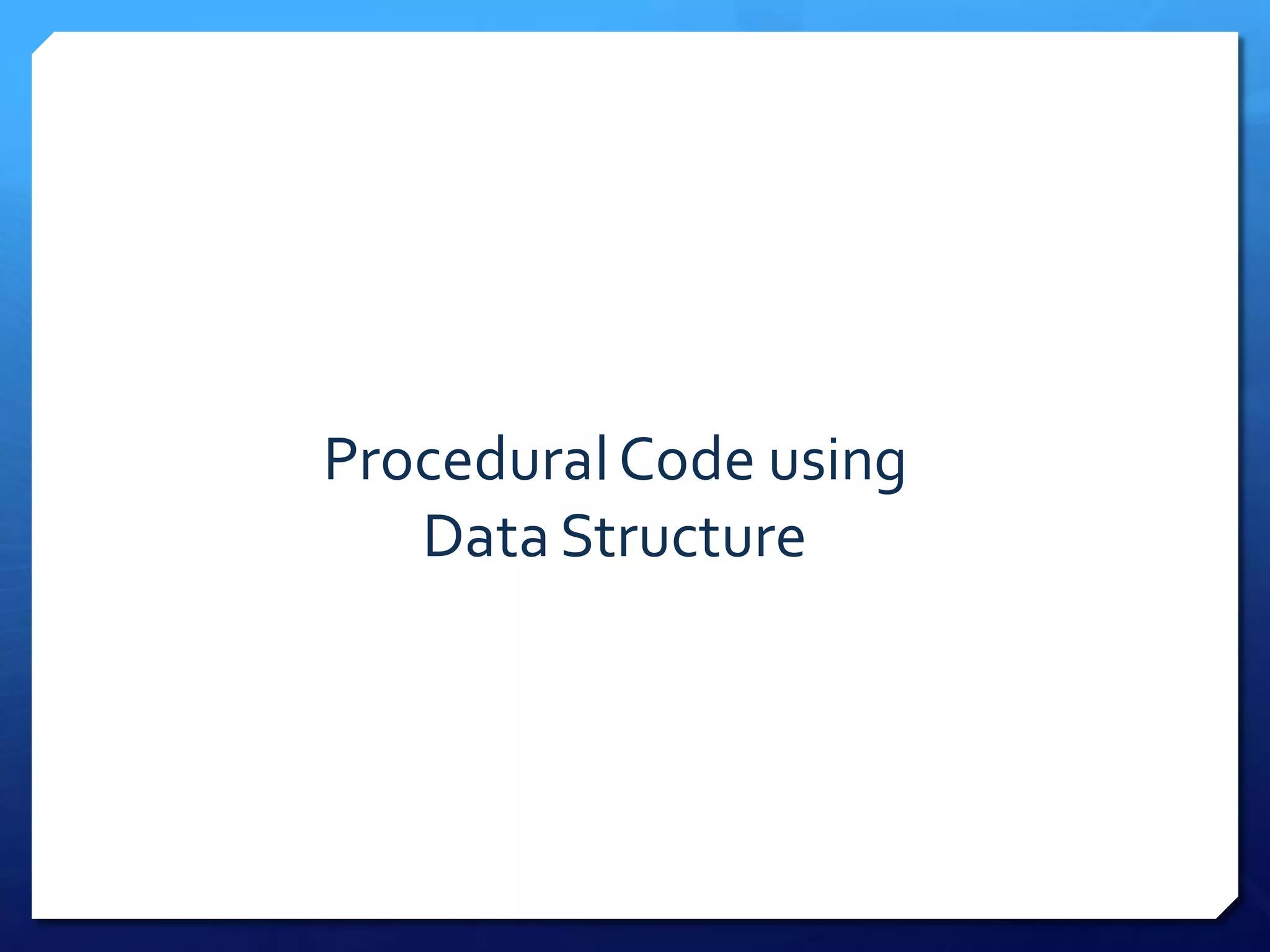 Procedural Code using Data Structure